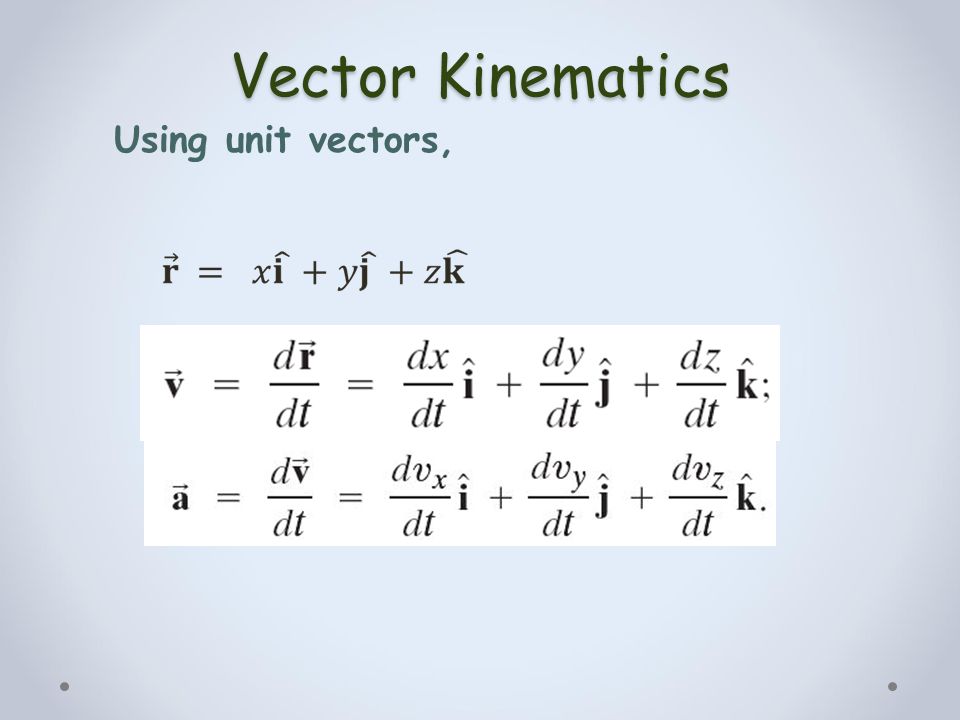 Vector Kinematics

Using unit vectors,

$\vec{\mathbf{r}} = x\hat{\mathbf{i}} + y\hat{\mathbf{j}} + z\hat{\mathbf{k}}$

$\vec{\mathbf{v}} = \frac{d\vec{\mathbf{r}}}{dt} = \frac{dx}{dt}\hat{\mathbf{i}} + \frac{dy}{dt}\hat{\mathbf{j}} + \frac{dz}{dt}\hat{\mathbf{k}};$

$\vec{\mathbf{a}} = \frac{d\vec{\mathbf{v}}}{dt} = \frac{dv_x}{dt}\hat{\mathbf{i}} + \frac{dv_y}{dt}\hat{\mathbf{j}} + \frac{dv_z}{dt}\hat{\mathbf{k}}.$